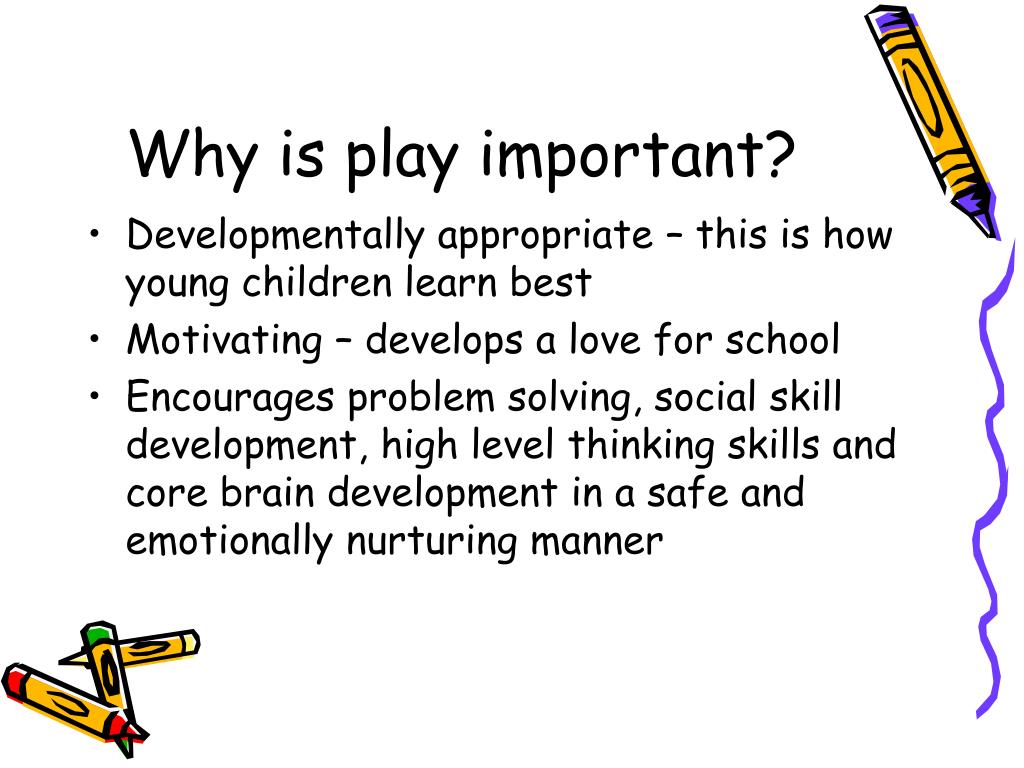 Why is play important?

• Developmentally appropriate – this is how young children learn best
• Motivating – develops a love for school
• Encourages problem solving, social skill development, high level thinking skills and core brain development in a safe and emotionally nurturing manner